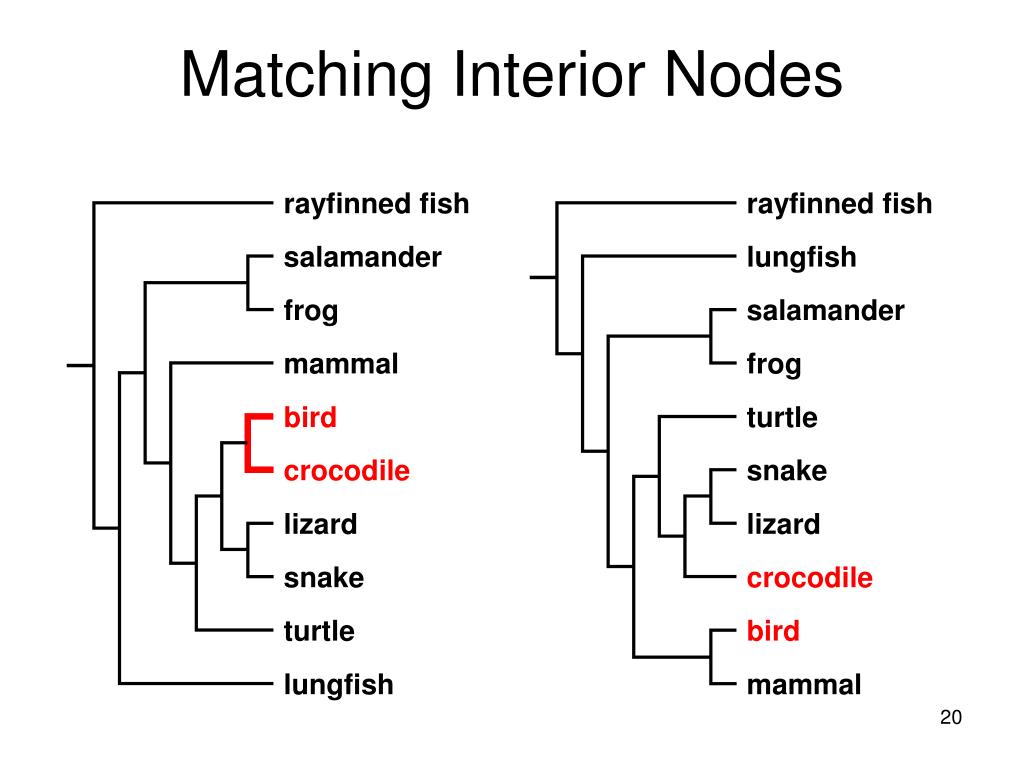 Matching Interior Nodes

rayfinned fish
salamander
frog
mammal
bird
crocodile
lizard
snake
turtle
lungfish

rayfinned fish
lungfish
salamander
frog
turtle
snake
lizard
crocodile
bird
mammal

20